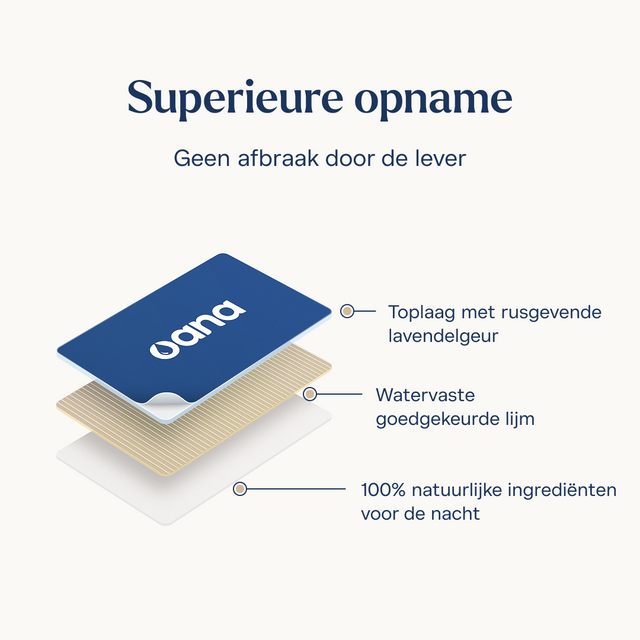 Superieure opname

Geen afbraak door de lever

oana

Toplaag met rusgevende lavendelgeur

Watervaste goedgekeurde lijm

100% natuurlijke ingrediënten voor de nacht